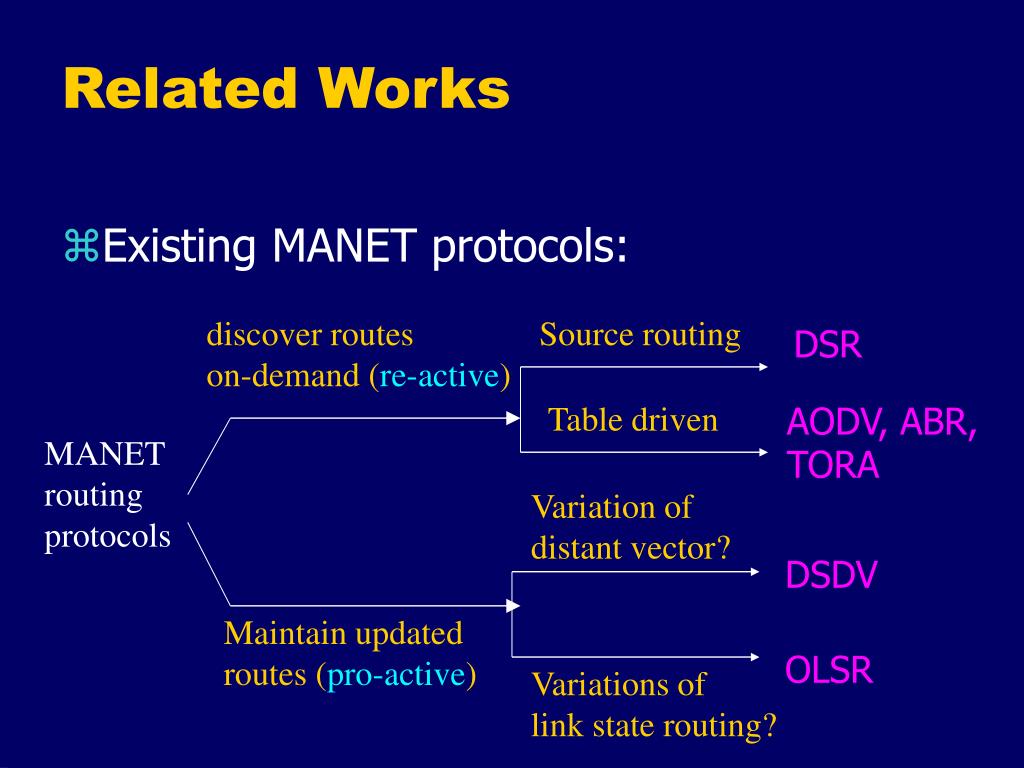 Related Works

⌘Existing MANET protocols:

MANET routing protocols

discover routes on-demand (re-active)

Source routing

DSR

Table driven

AODV, ABR, TORA

Maintain updated routes (pro-active)

Variation of distant vector?

DSDV

Variations of link state routing?

OLSR